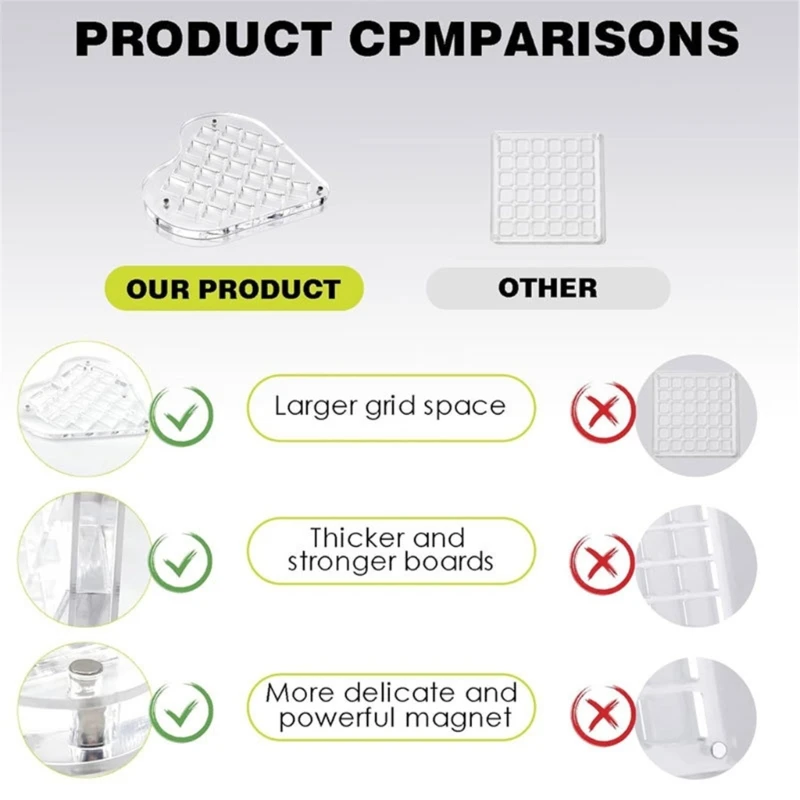 PRODUCT CPMPARISONS

OUR PRODUCT

OTHER

Larger grid space

Thicker and stronger boards

More delicate and powerful magnet